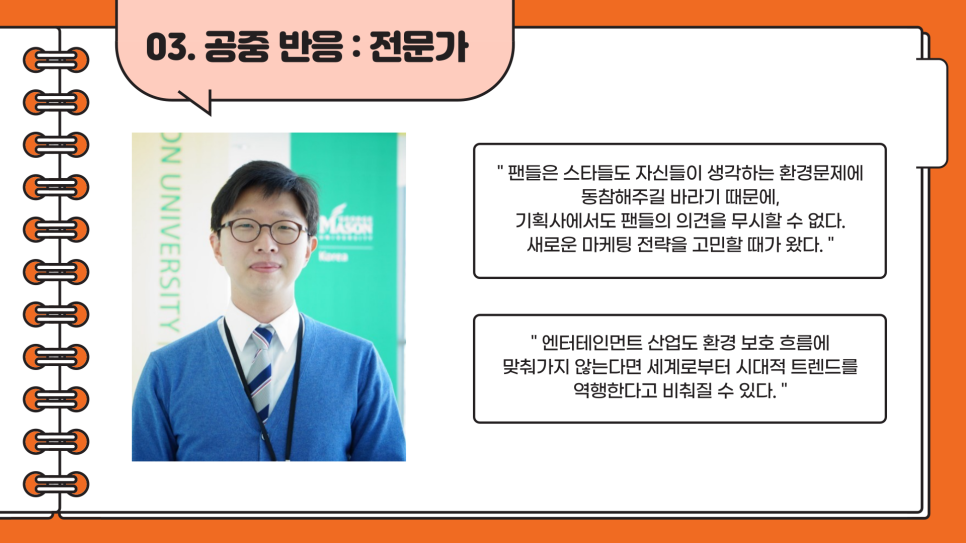 03. 공중 반응 : 전문가

ON UNIVERSITY

MASON

Korea

" 팬들은 스타들도 자신들이 생각하는 환경문제에 동참해주길 바라기 때문에, 기획사에서도 팬들의 의견을 무시할 수 없다. 새로운 마케팅 전략을 고민할 때가 왔다. "

" 엔터테인먼트 산업도 환경 보호 흐름에 맞춰가지 않는다면 세계로부터 시대적 트렌드를 역행한다고 비춰질 수 있다. "